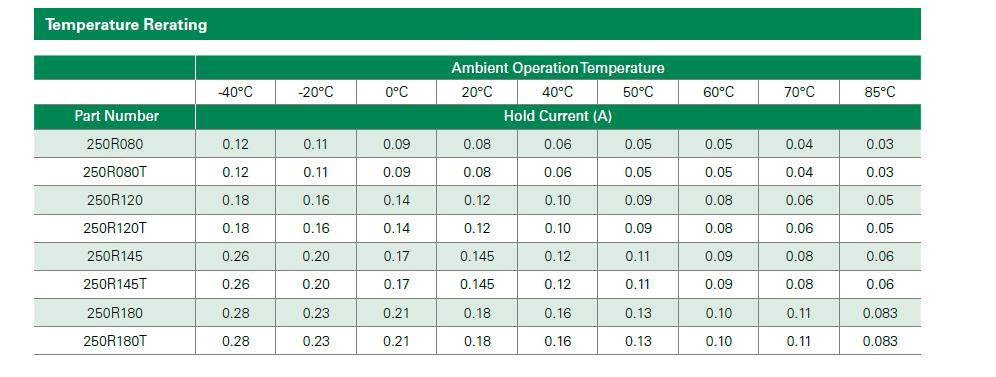 Temperature Rerating

| | Ambient Operation Temperature | | | | | | | | |
|---|---|---|---|---|---|---|---|---|---|
| | -40°C | -20°C | 0°C | 20°C | 40°C | 50°C | 60°C | 70°C | 85°C |
| Part Number | Hold Current (A) | | | | | | | | |
| 250R080 | 0.12 | 0.11 | 0.09 | 0.08 | 0.06 | 0.05 | 0.05 | 0.04 | 0.03 |
| 250R080T | 0.12 | 0.11 | 0.09 | 0.08 | 0.06 | 0.05 | 0.05 | 0.04 | 0.03 |
| 250R120 | 0.18 | 0.16 | 0.14 | 0.12 | 0.10 | 0.09 | 0.08 | 0.06 | 0.05 |
| 250R120T | 0.18 | 0.16 | 0.14 | 0.12 | 0.10 | 0.09 | 0.08 | 0.06 | 0.05 |
| 250R145 | 0.26 | 0.20 | 0.17 | 0.145 | 0.12 | 0.11 | 0.09 | 0.08 | 0.06 |
| 250R145T | 0.26 | 0.20 | 0.17 | 0.145 | 0.12 | 0.11 | 0.09 | 0.08 | 0.06 |
| 250R180 | 0.28 | 0.23 | 0.21 | 0.18 | 0.16 | 0.13 | 0.10 | 0.11 | 0.083 |
| 250R180T | 0.28 | 0.23 | 0.21 | 0.18 | 0.16 | 0.13 | 0.10 | 0.11 | 0.083 |